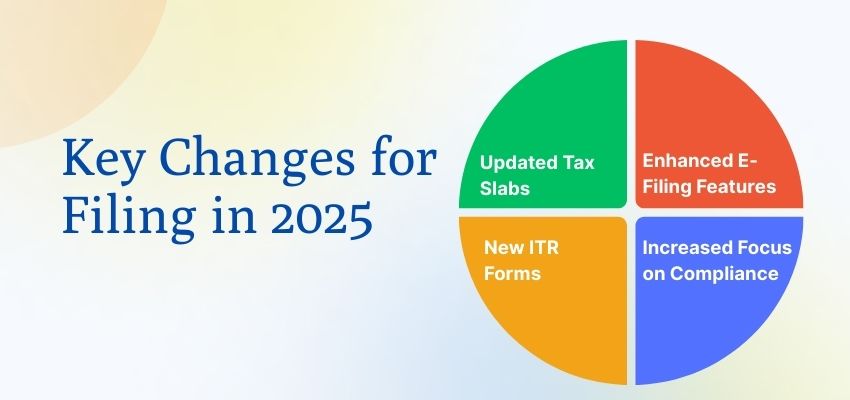 Key Changes for Filing in 2025

Updated Tax Slabs

Enhanced E-Filing Features

New ITR Forms

Increased Focus on Compliance